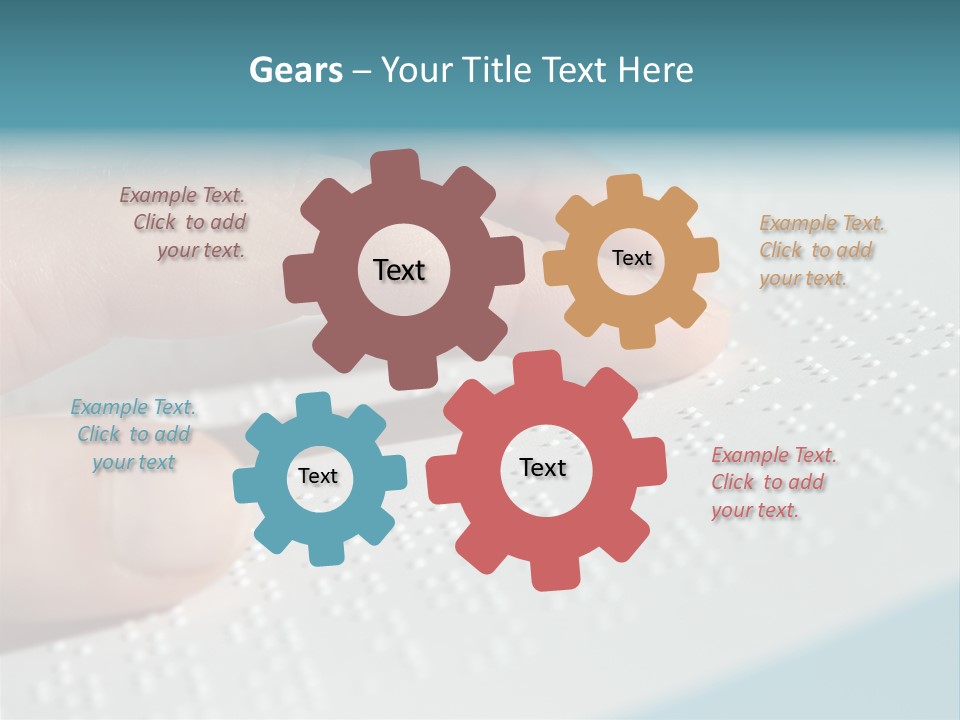 Gears – Your Title Text Here

Example Text. Click to add your text.

Text

Text

Example Text. Click to add your text.

Example Text. Click to add your text

Text

Text

Example Text. Click to add your text.